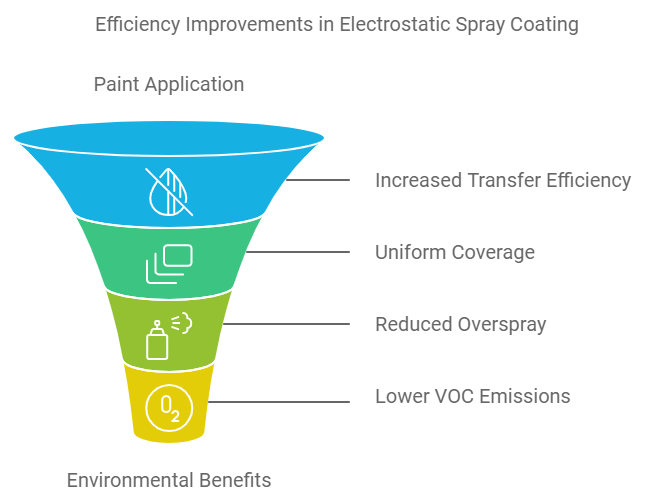 Efficiency Improvements in Electrostatic Spray Coating

Paint Application

Increased Transfer Efficiency

Uniform Coverage

Reduced Overspray

$O_2$

Lower VOC Emissions

Environmental Benefits